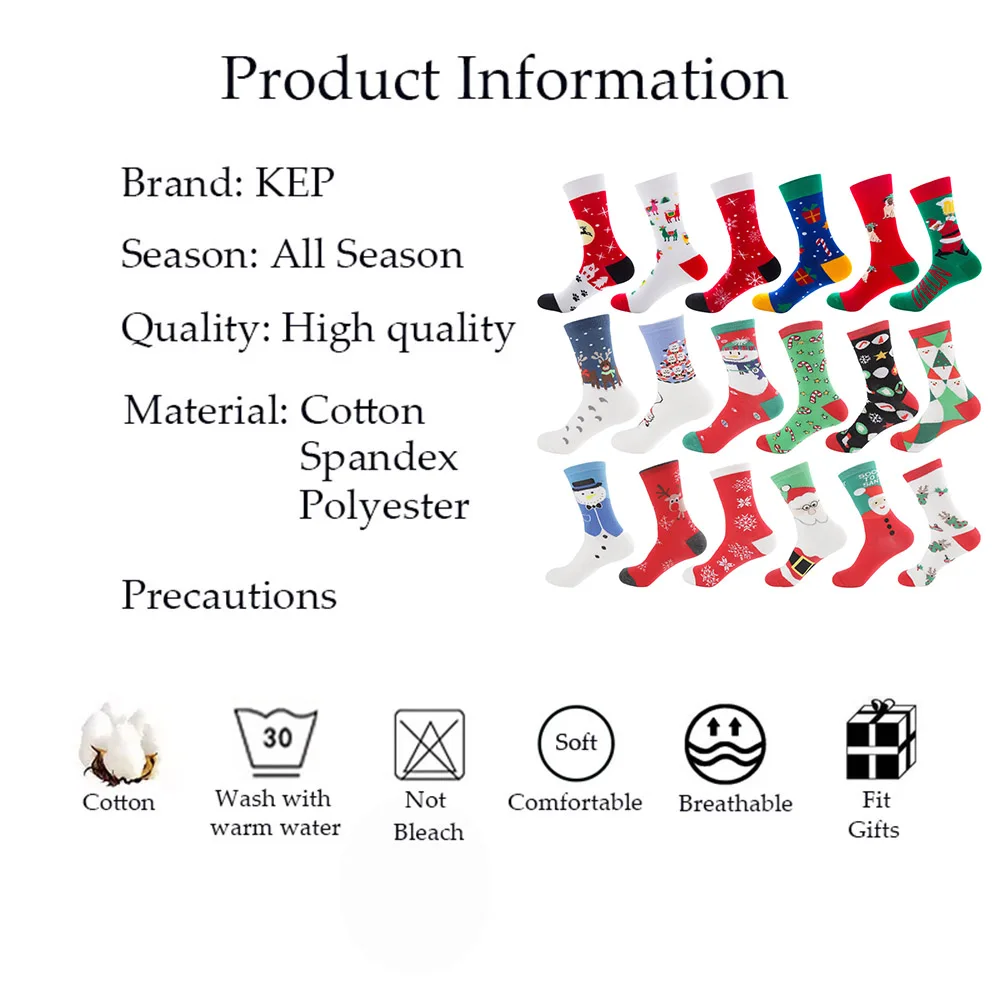 Product Information

Brand: KEP

Season: All Season

Quality: High quality

Material: Cotton
Spandex
Polyester

Precautions

Cotton

30

Wash with warm water

Not Bleach

Soft

Comfortable

Breathable

Fit Gifts